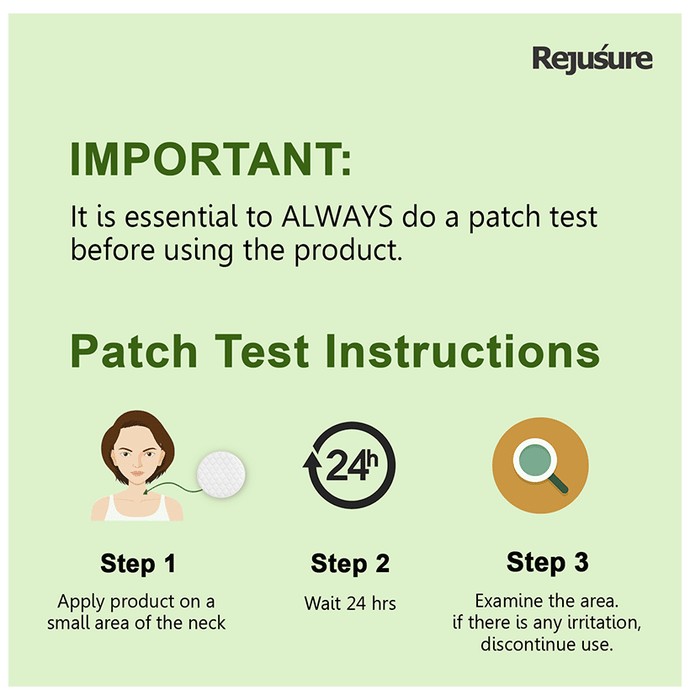 Rejuśure

IMPORTANT:

It is essential to ALWAYS do a patch test before using the product.

Patch Test Instructions

24h

Step 1

Apply product on a small area of the neck

Step 2

Wait 24 hrs

Step 3

Examine the area. if there is any irritation, discontinue use.